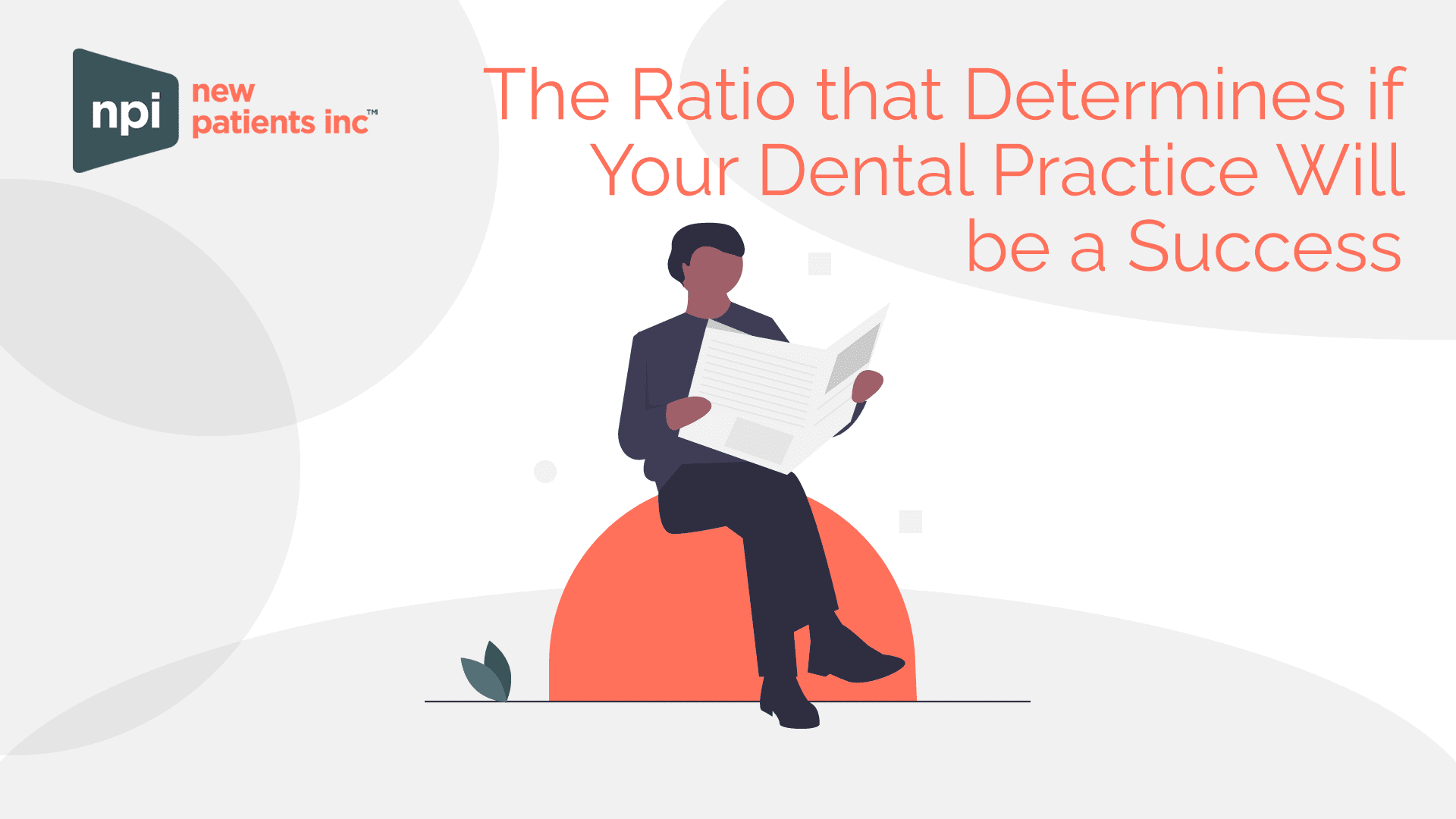 npi new patients inc™

The Ratio that Determines if Your Dental Practice Will be a Success